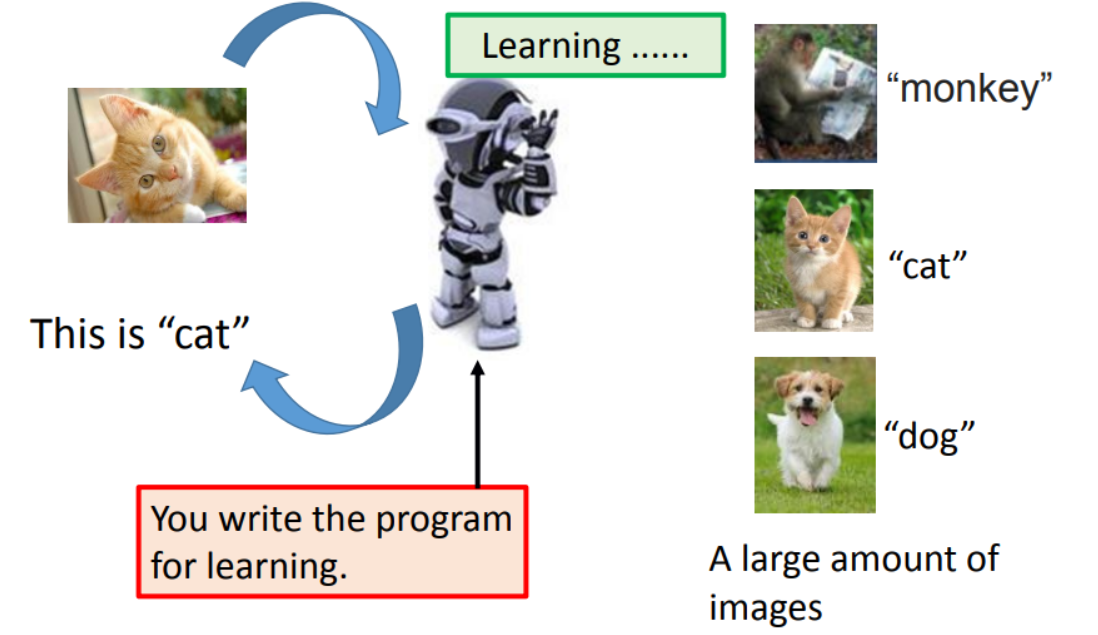 Learning ......

“monkey”

“cat”

“dog”

This is “cat”

You write the program for learning.

A large amount of images